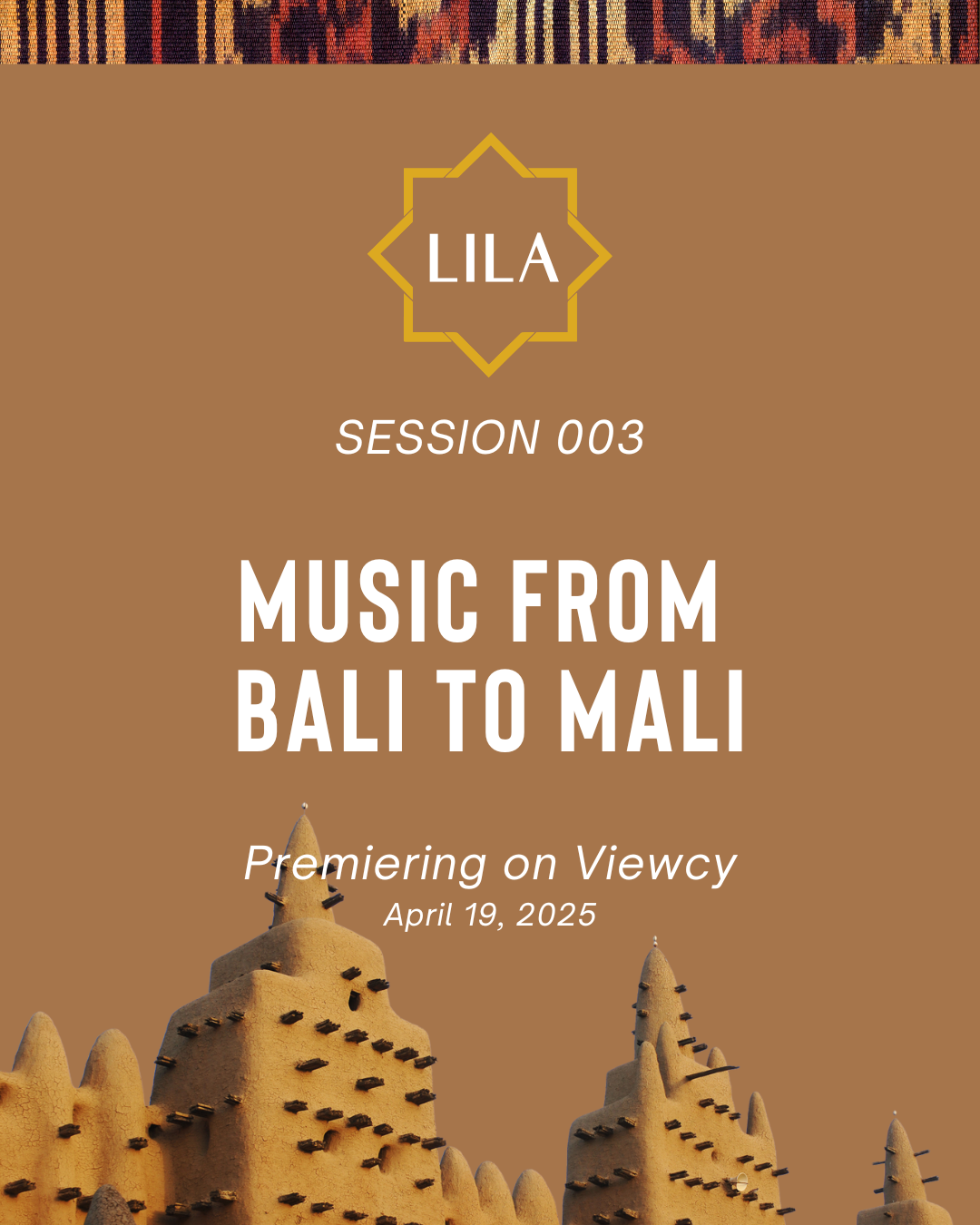 LILA

SESSION 003

MUSIC FROM BALI TO MALI

Premiering on Viewcy
April 19, 2025